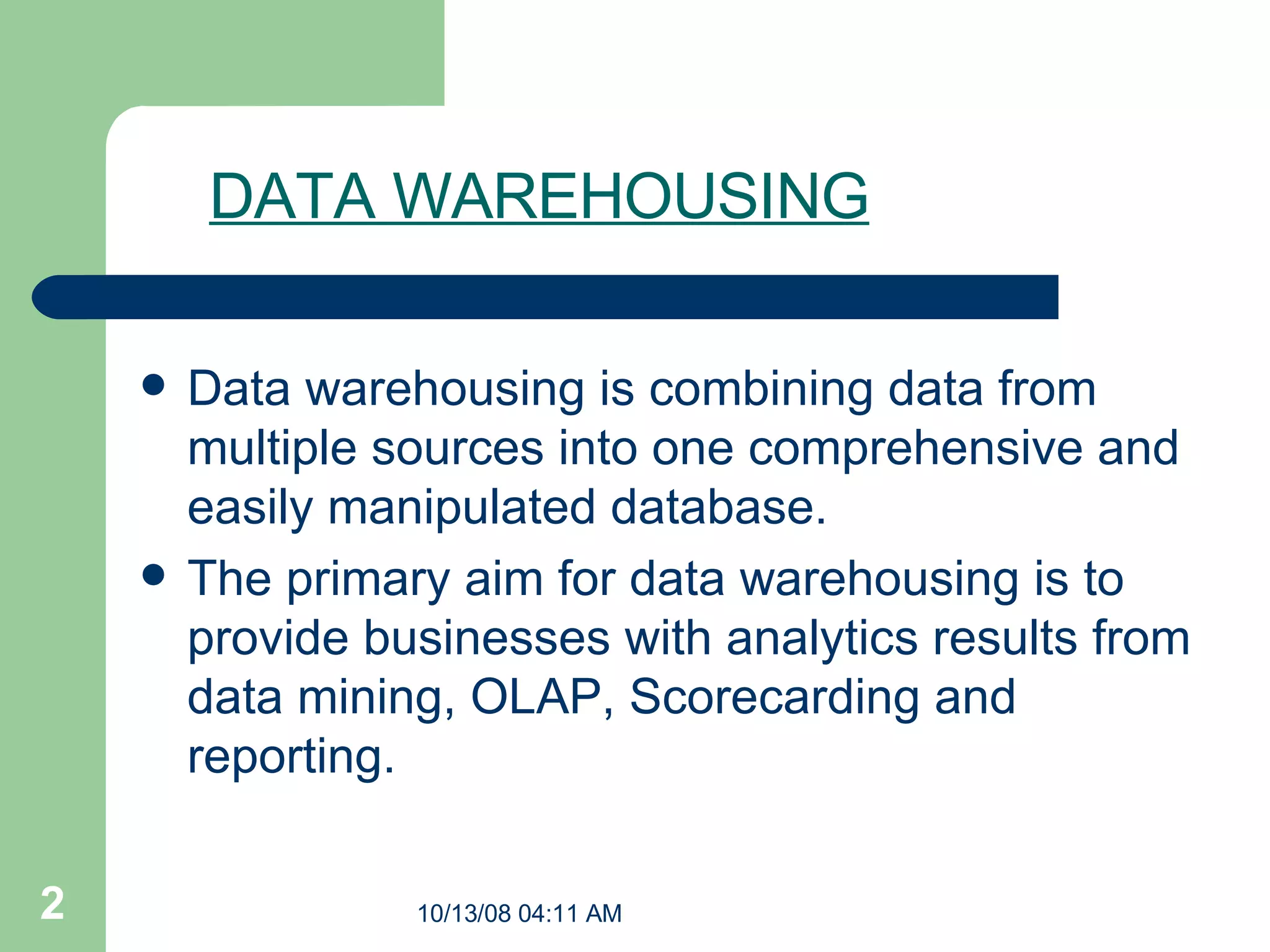 DATA WAREHOUSING

- Data warehousing is combining data from multiple sources into one comprehensive and easily manipulated database.
- The primary aim for data warehousing is to provide businesses with analytics results from data mining, OLAP, Scorecarding and reporting.

2

10/13/08 04:11 AM